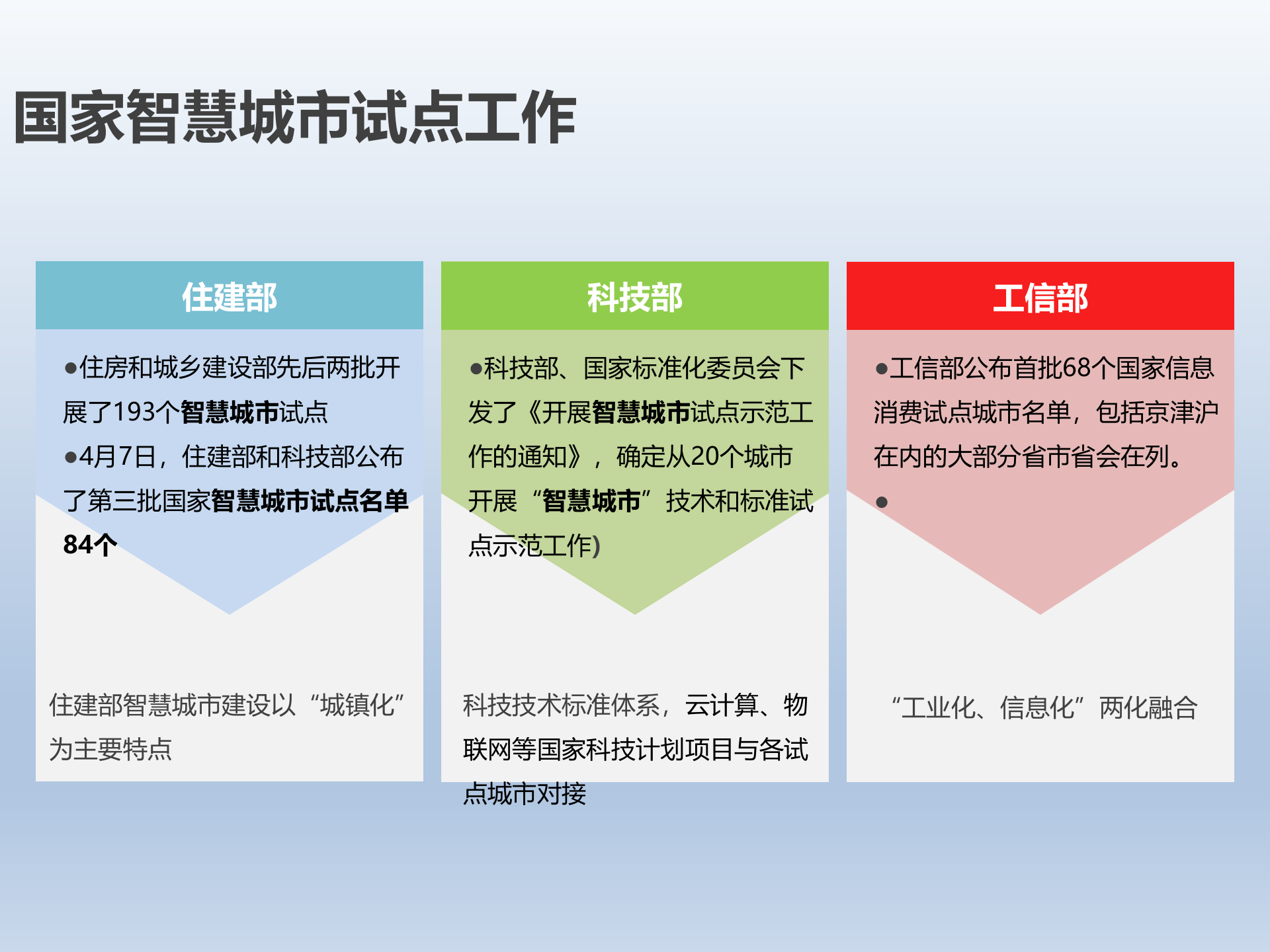 国家智慧城市试点工作

住建部

●住房和城乡建设部先后两批开展了193个智慧城市试点
●4月7日，住建部和科技部公布了第三批国家智慧城市试点名单84个

住建部智慧城市建设以“城镇化”为主要特点

科技部

●科技部、国家标准化委员会下发了《开展智慧城市试点示范工作的通知》，确定从20个城市开展“智慧城市”技术和标准试点示范工作)

科技技术标准体系，云计算、物联网等国家科技计划项目与各试点城市对接

工信部

●工信部公布首批68个国家信息消费试点城市名单，包括京津沪在内的大部分省市省会在列。
●

“工业化、信息化”两化融合